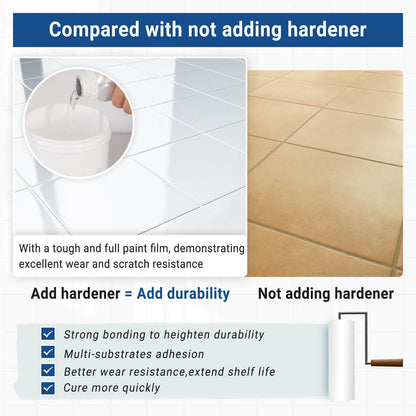 Compared with not adding hardener

With a tough and full paint film, demonstrating excellent wear and scratch resistance

Add hardener = Add durability

Not adding hardener

☑ Strong bonding to heighten durability
☑ Multi-substrates adhesion
☑ Better wear resistance,extend shelf life
☑ Cure more quickly